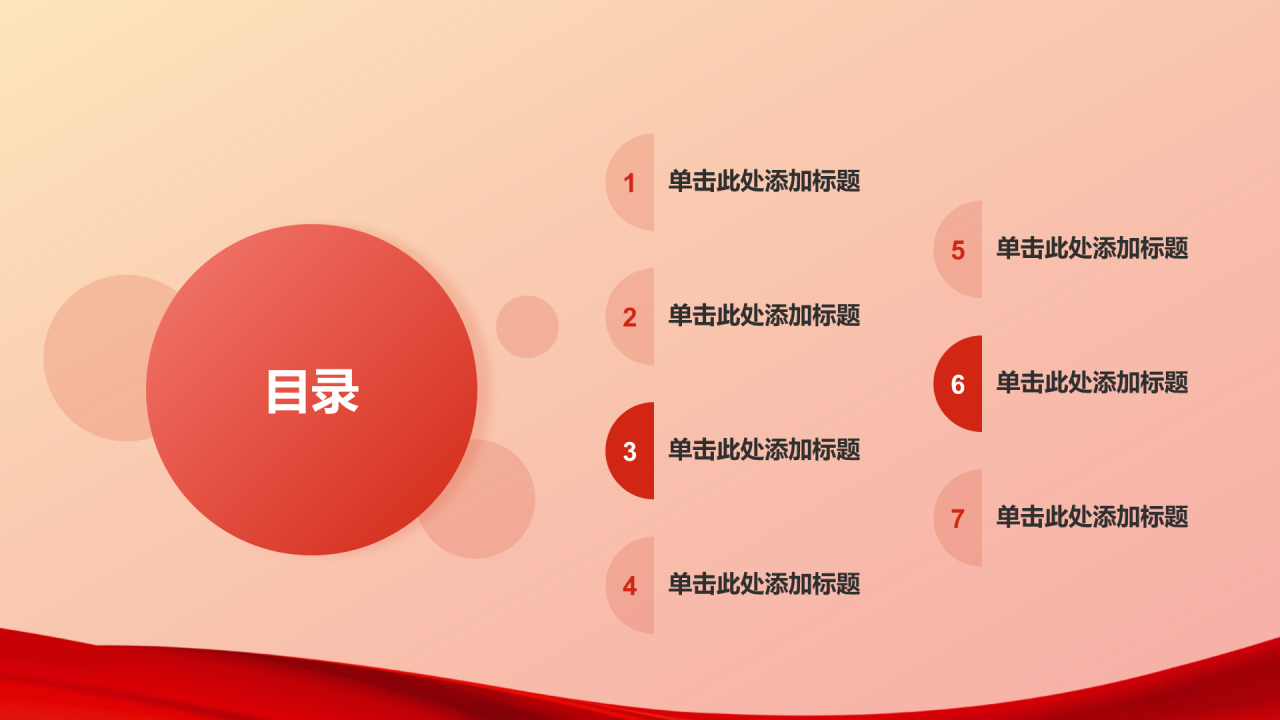 目录

1 单击此处添加标题

2 单击此处添加标题

3 单击此处添加标题

4 单击此处添加标题

5 单击此处添加标题

6 单击此处添加标题

7 单击此处添加标题